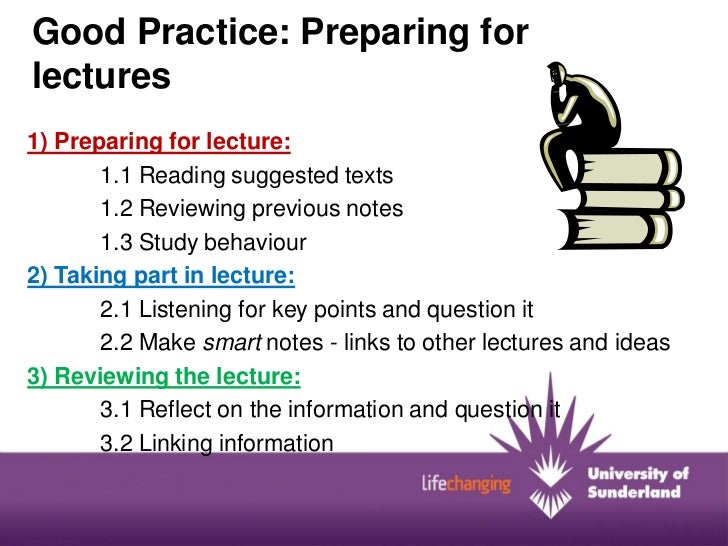 Good Practice: Preparing for lectures

1) Preparing for lecture:

1.1 Reading suggested texts

1.2 Reviewing previous notes

1.3 Study behaviour

2) Taking part in lecture:

2.1 Listening for key points and question it

2.2 Make smart notes - links to other lectures and ideas

3) Reviewing the lecture:

3.1 Reflect on the information and question it

3.2 Linking information

lifechanging

University of Sunderland